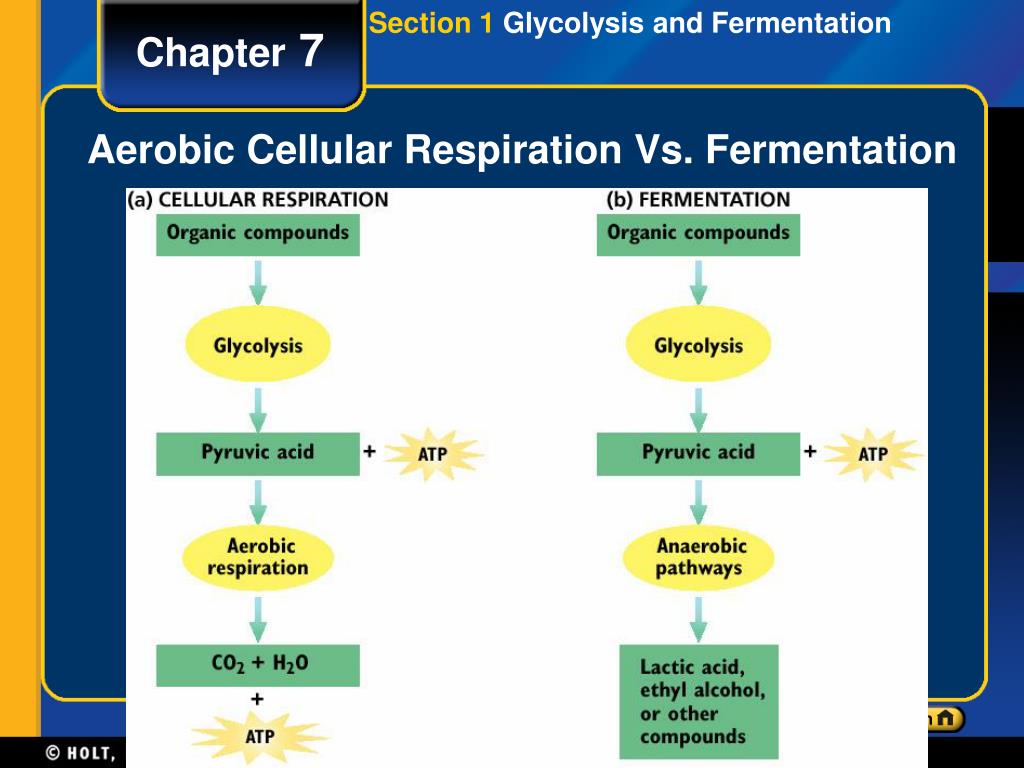 Chapter 7

Section 1 Glycolysis and Fermentation

Aerobic Cellular Respiration Vs. Fermentation

(a) CELLULAR RESPIRATION

Organic compounds

Glycolysis

Pyruvic acid + ATP

Aerobic respiration

$CO_2 + H_2O$

+

ATP

(b) FERMENTATION

Organic compounds

Glycolysis

Pyruvic acid + ATP

Anaerobic pathways

Lactic acid, ethyl alcohol, or other compounds

© HOLT,